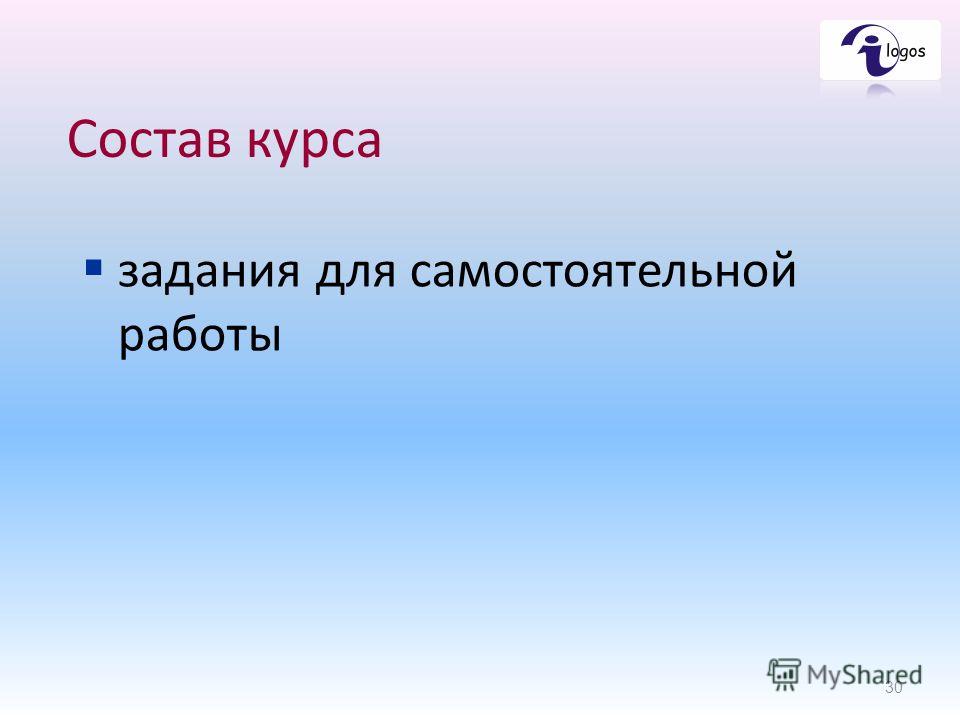 logos

Состав курса

задания для самостоятельной работы

MyShared

30